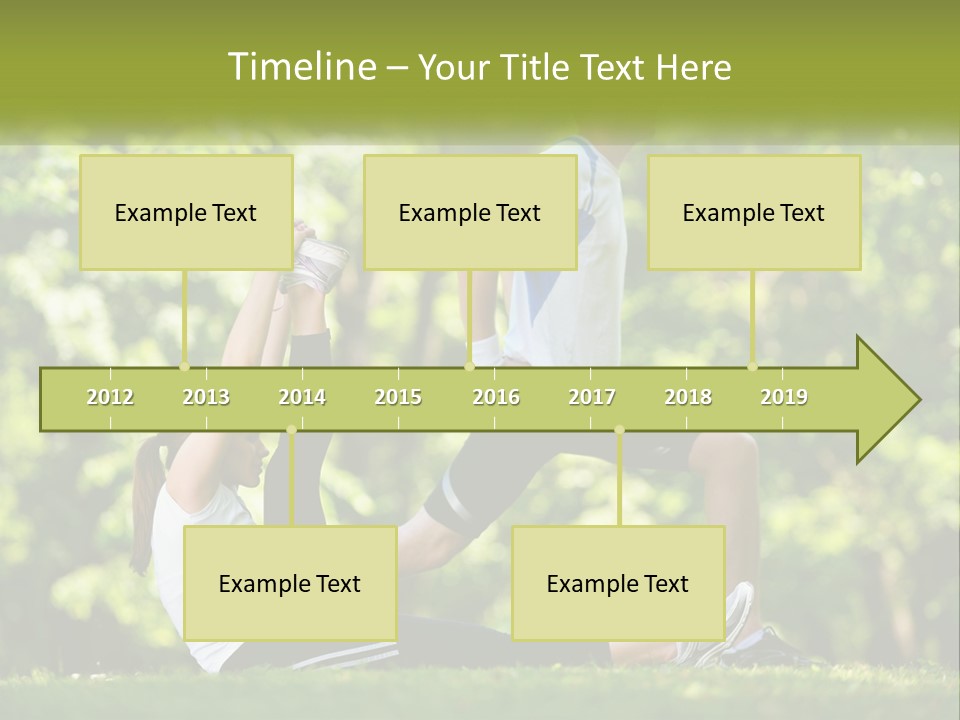 Timeline – Your Title Text Here

Example Text

Example Text

Example Text

2012 2013 2014 2015 2016 2017 2018 2019

Example Text

Example Text